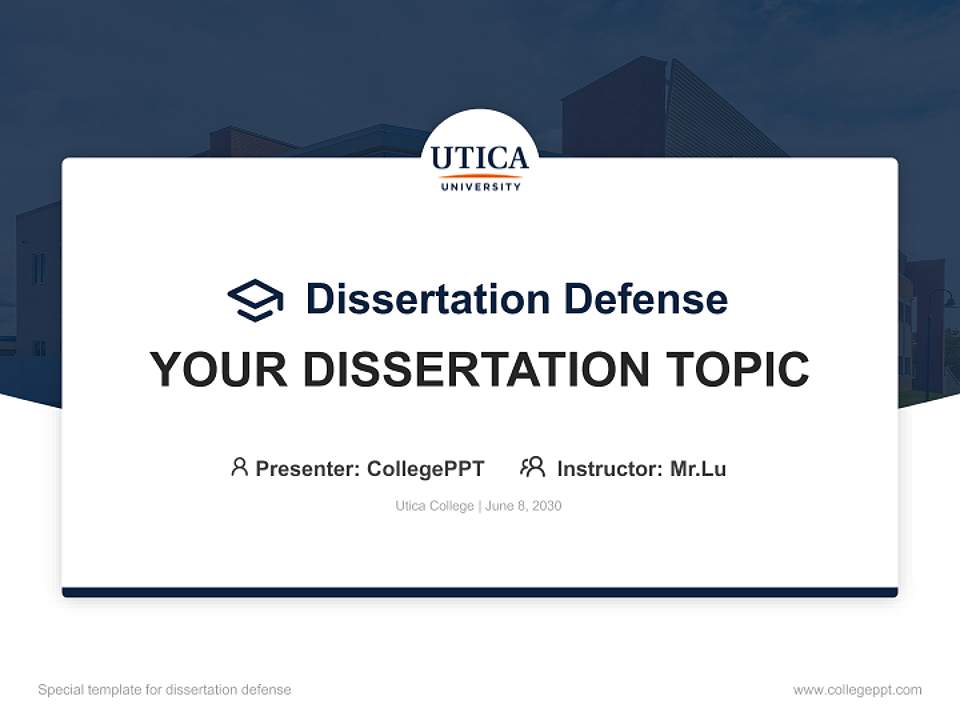 UTICA
UNIVERSITY

Dissertation Defense

YOUR DISSERTATION TOPIC

Presenter: CollegePPT    Instructor: Mr.Lu

Utica College | June 8, 2030

Special template for dissertation defense

www.collegeppt.com